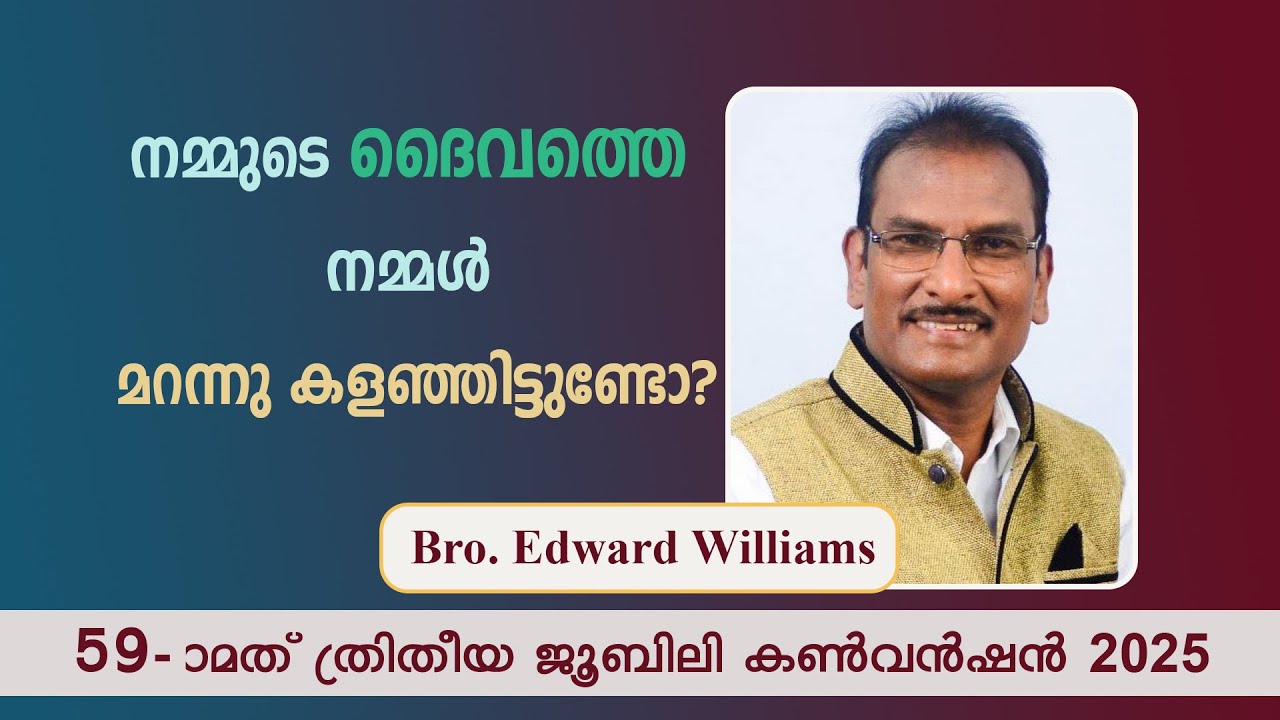 നമ്മുടെ ദൈവത്തെ

നമ്മൾ

മറന്നു കളഞ്ഞിട്ടുണ്ടോ?

Bro. Edward Williams

59-ാമത് ത്രിതീയ ജൂബിലി കൺവൻഷൻ 2025